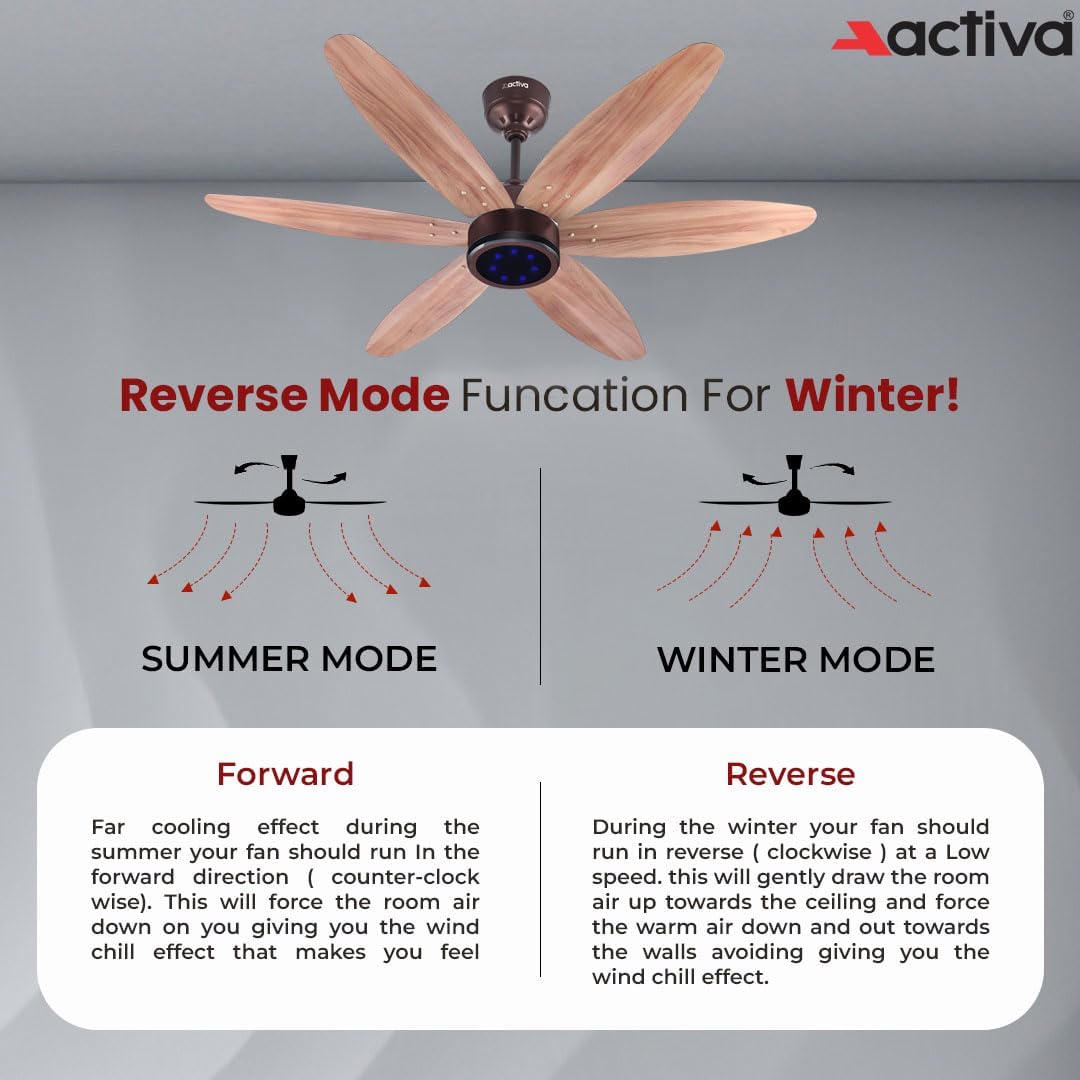 activa®

activa

Reverse Mode Funcation For Winter!

SUMMER MODE

WINTER MODE

Forward

Far cooling effect during the summer your fan should run In the forward direction ( counter-clock wise). This will force the room air down on you giving you the wind chill effect that makes you feel

Reverse

During the winter your fan should run in reverse ( clockwise ) at a Low speed. this will gently draw the room air up towards the ceiling and force the warm air down and out towards the walls avoiding giving you the wind chill effect.